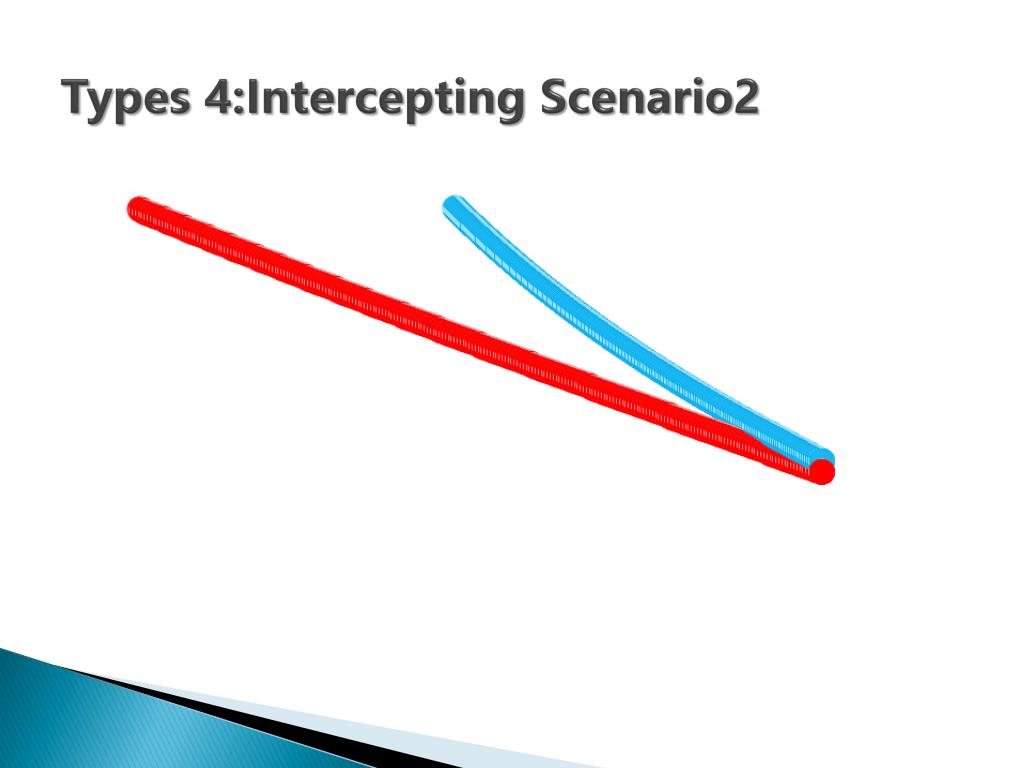 Types 4:Intercepting Scenario2